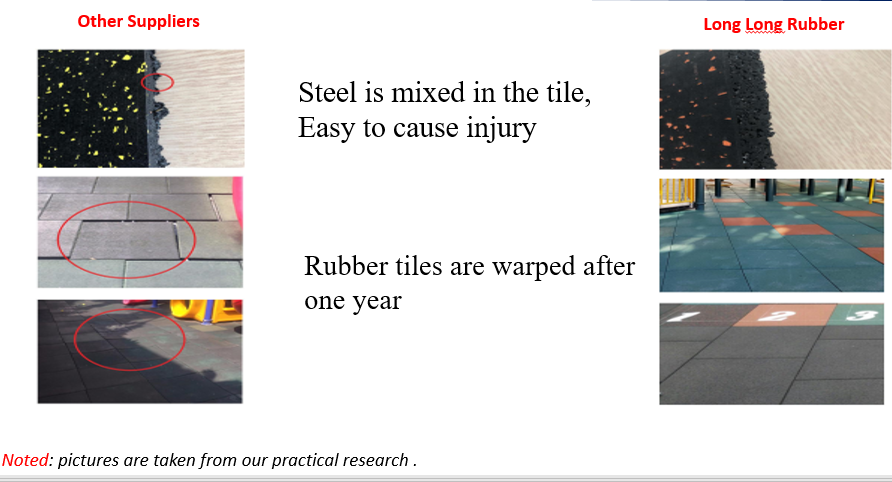 Other Suppliers

Long Long Rubber

Steel is mixed in the tile, Easy to cause injury

Rubber tiles are warped after one year

1 2 3

Noted: pictures are taken from our practical research .